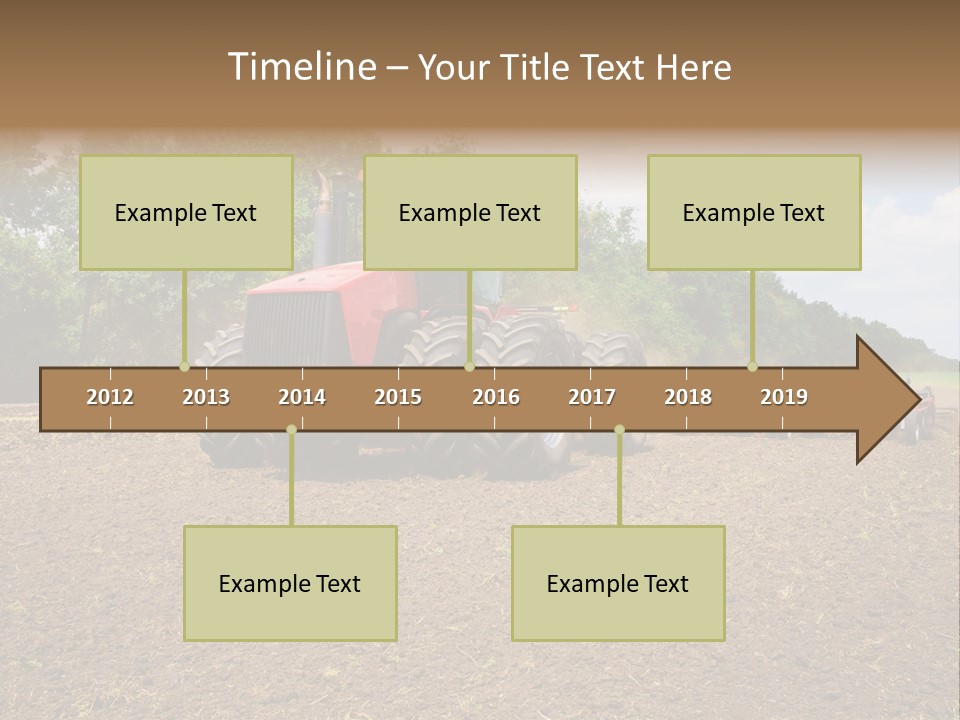 Timeline – Your Title Text Here

Example Text

Example Text

Example Text

2012 2013 2014 2015 2016 2017 2018 2019

Example Text

Example Text